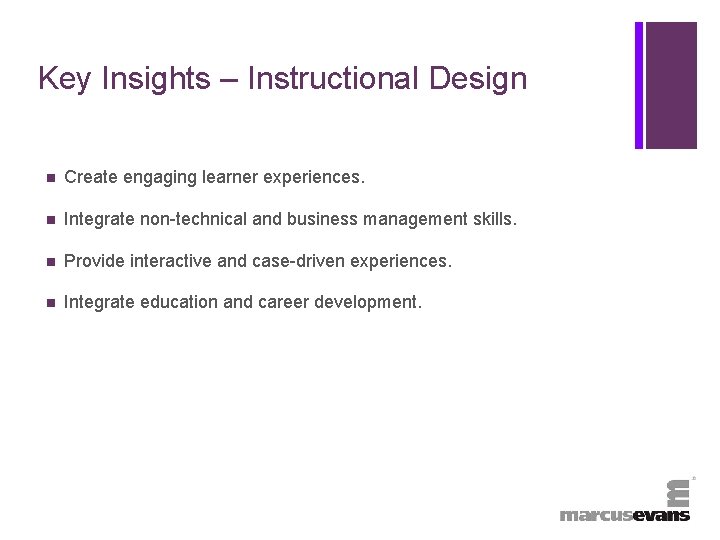 Key Insights – Instructional Design

- Create engaging learner experiences.
- Integrate non-technical and business management skills.
- Provide interactive and case-driven experiences.
- Integrate education and career development.

marcusevans